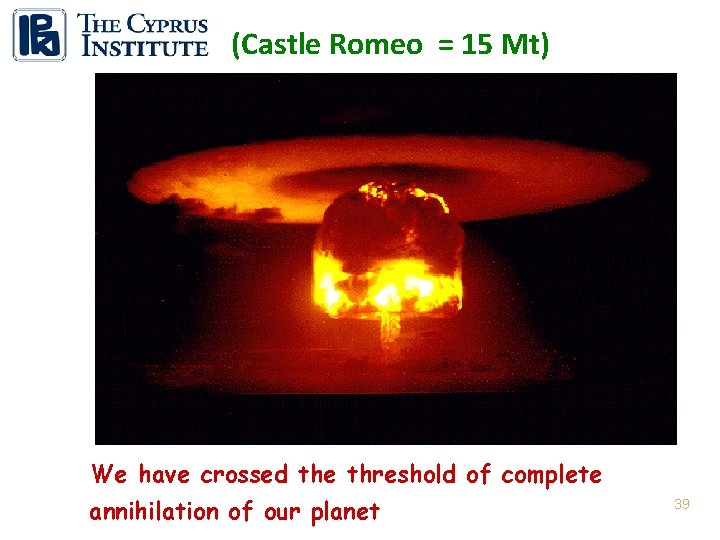 THE CYPRUS INSTITUTE

(Castle Romeo = 15 Mt)

We have crossed the threshold of complete annihilation of our planet

39